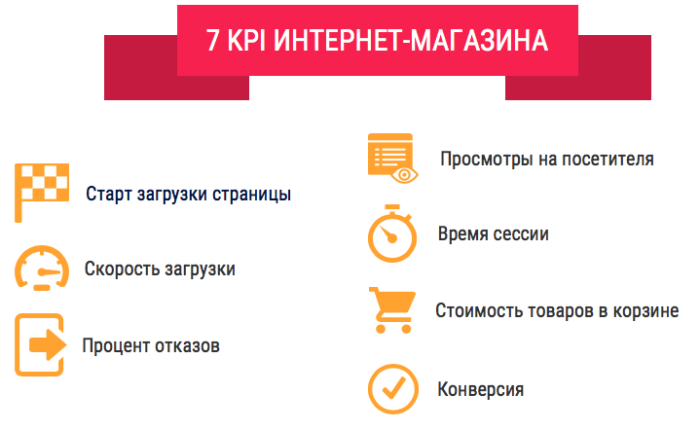 7 KPI ИНТЕРНЕТ-МАГАЗИНА

Старт загрузки страницы

Скорость загрузки

Процент отказов

Просмотры на посетителя

Время сессии

Стоимость товаров в корзине

Конверсия